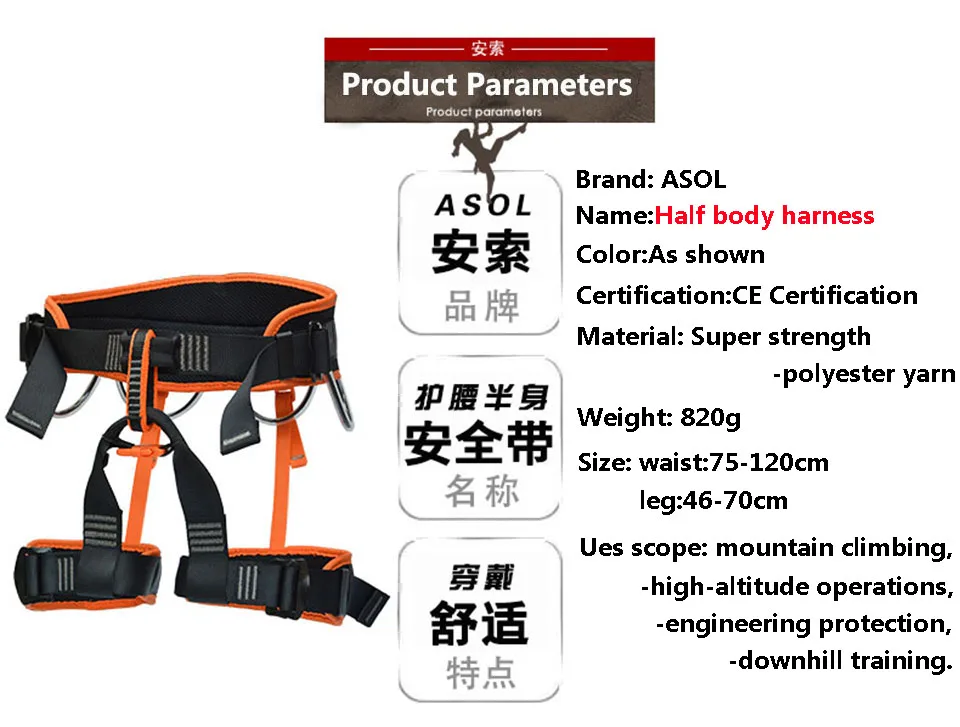 安索

Product Parameters

Product parameters

ASOL
安索
品牌

护腰半身
安全带
名称

穿戴
舒适
特点

Brand: ASOL
Name:Half body harness
Color:As shown
Certification:CE Certification
Material: Super strength -polyester yarn
Weight: 820g
Size: waist:75-120cm leg:46-70cm
Ues scope: mountain climbing, -high-altitude operations, -engineering protection, -downhill training.